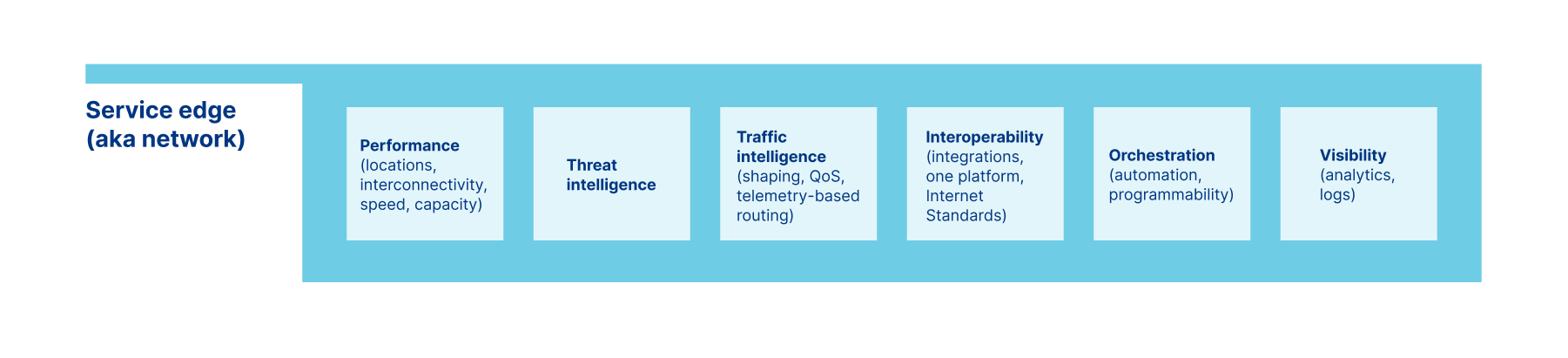 Service edge (aka network)

Performance (locations, interconnectivity, speed, capacity)

Threat intelligence

Traffic intelligence (shaping, QoS, telemetry-based routing)

Interoperability (integrations, one platform, Internet Standards)

Orchestration (automation, programmability)

Visibility (analytics, logs)